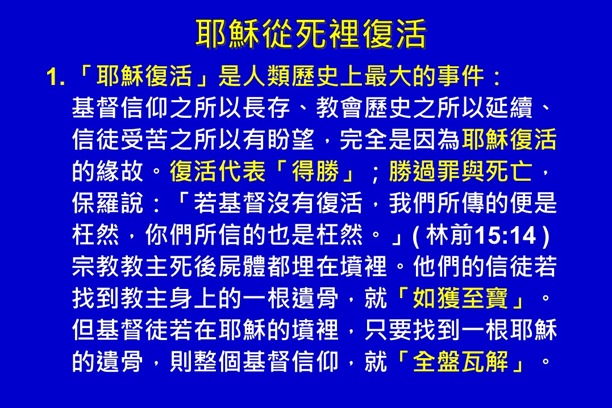 耶穌從死裡復活

1.「耶穌復活」是人類歷史上最大的事件：
基督信仰之所以長存、教會歷史之所以延續、信徒受苦之所以有盼望，完全是因為耶穌復活的緣故。復活代表「得勝」；勝過罪與死亡，保羅說：「若基督沒有復活，我們所傳的便是枉然，你們所信的也是枉然。」( 林前15:14 )
宗教教主死後屍體都埋在墳裡。他們的信徒若找到教主身上的一根遺骨，就「如獲至寶」。但基督徒若在耶穌的墳裡，只要找到一根耶穌的遺骨，則整個基督信仰，就「全盤瓦解」。